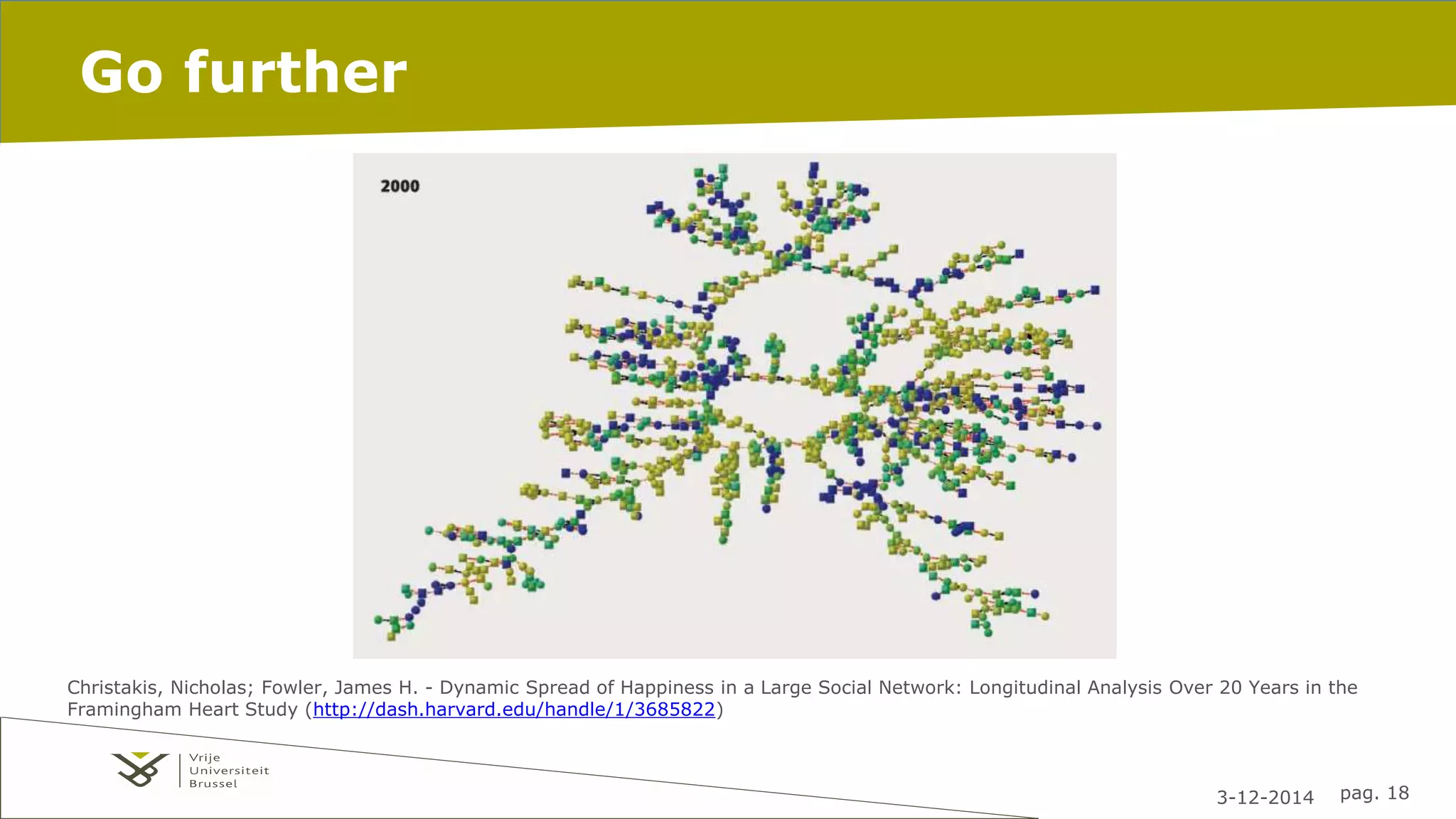 Go further

2000

Christakis, Nicholas; Fowler, James H. - Dynamic Spread of Happiness in a Large Social Network: Longitudinal Analysis Over 20 Years in the Framingham Heart Study (http://dash.harvard.edu/handle/1/3685822)

Vrije Universiteit Brussel

3-12-2014 pag. 18